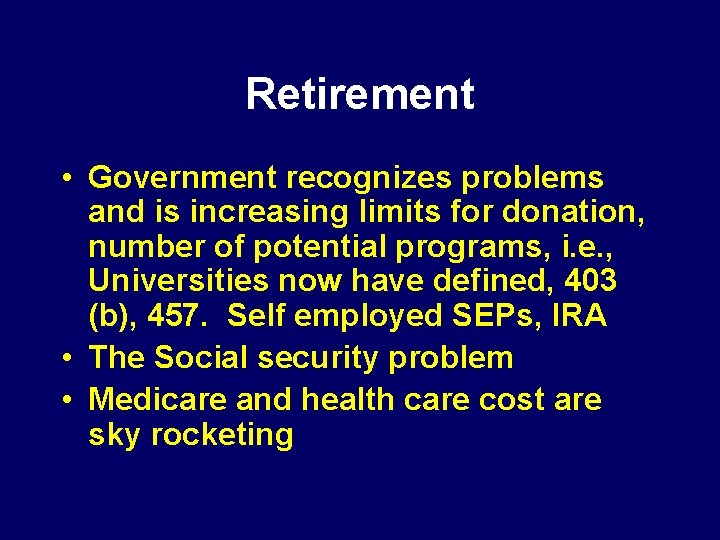 Retirement

• Government recognizes problems and is increasing limits for donation, number of potential programs, i.e., Universities now have defined, 403 (b), 457. Self employed SEPs, IRA
• The Social security problem
• Medicare and health care cost are sky rocketing